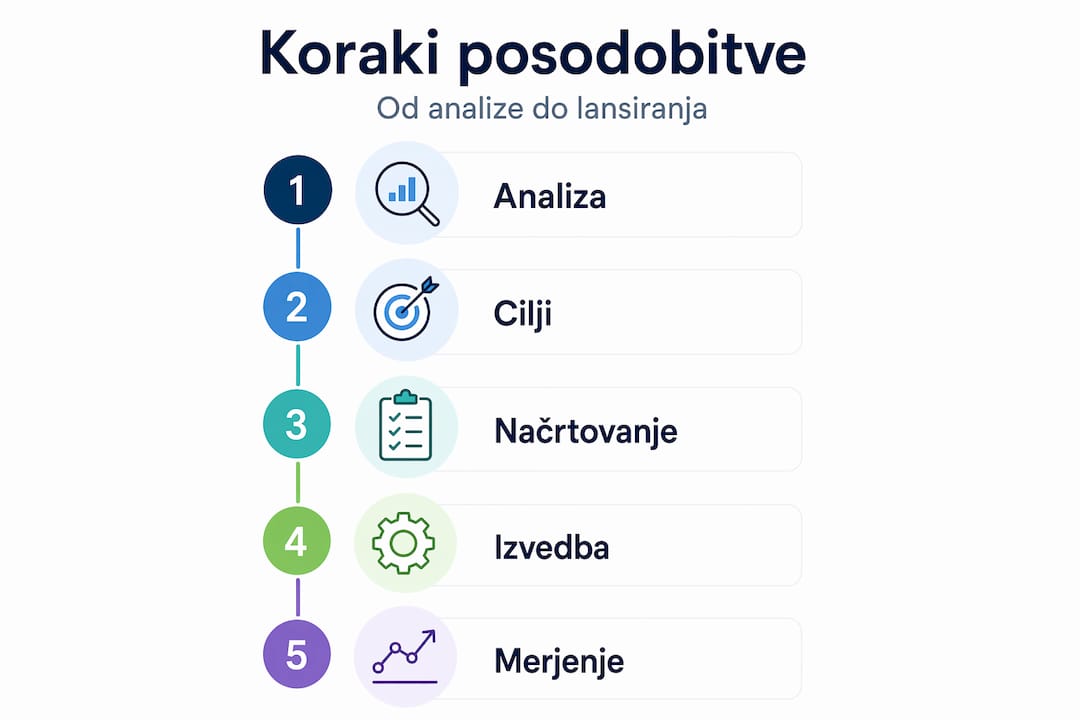 Koraki posodobitve

Od analize do lansiranja

1 Analiza

2 Cilji

3 Načrtovanje

4 Izvedba

5 Merjenje